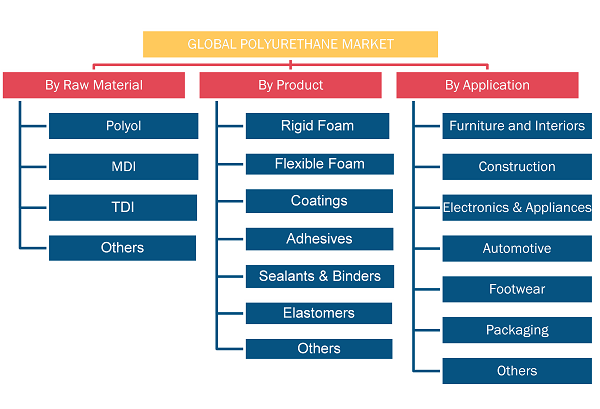 GLOBAL POLYURETHANE MARKET

By Raw Material

Polyol

MDI

TDI

Others

By Product

Rigid Foam

Flexible Foam

Coatings

Adhesives

Sealants & Binders

Elastomers

Others

By Application

Furniture and Interiors

Construction

Electronics & Appliances

Automotive

Footwear

Packaging

Others